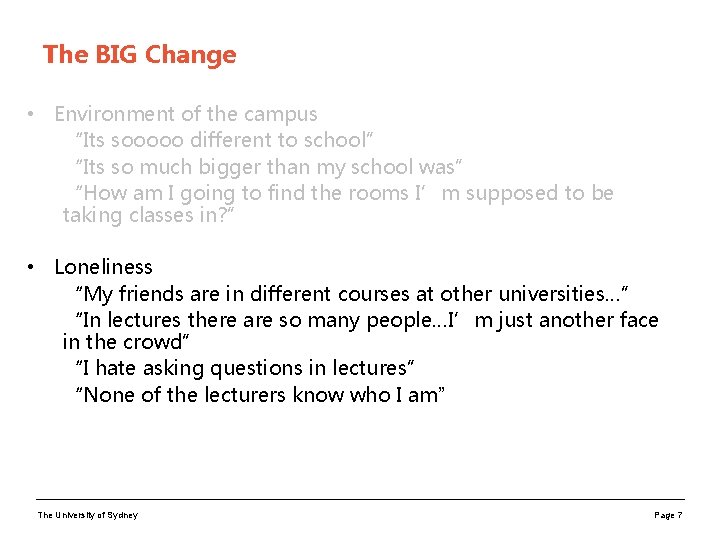 The BIG Change

• Environment of the campus
“Its sooooo different to school”
“Its so much bigger than my school was”
“How am I going to find the rooms I’ m supposed to be taking classes in?”

• Loneliness
“My friends are in different courses at other universities…”
“In lectures there are so many people…I’ m just another face in the crowd”
“I hate asking questions in lectures”
“None of the lecturers know who I am”

The University of Sydney

Page 7